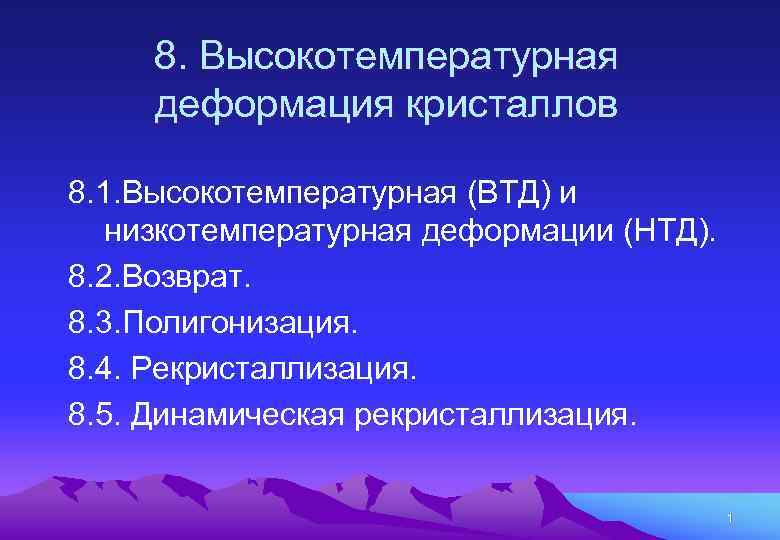 8. Высокотемпературная деформация кристаллов

8.1.Высокотемпературная (ВТД) и низкотемпературная деформации (НТД).

8.2.Возврат.

8.3.Полигонизация.

8.4. Рекристаллизация.

8.5. Динамическая рекристаллизация.

1